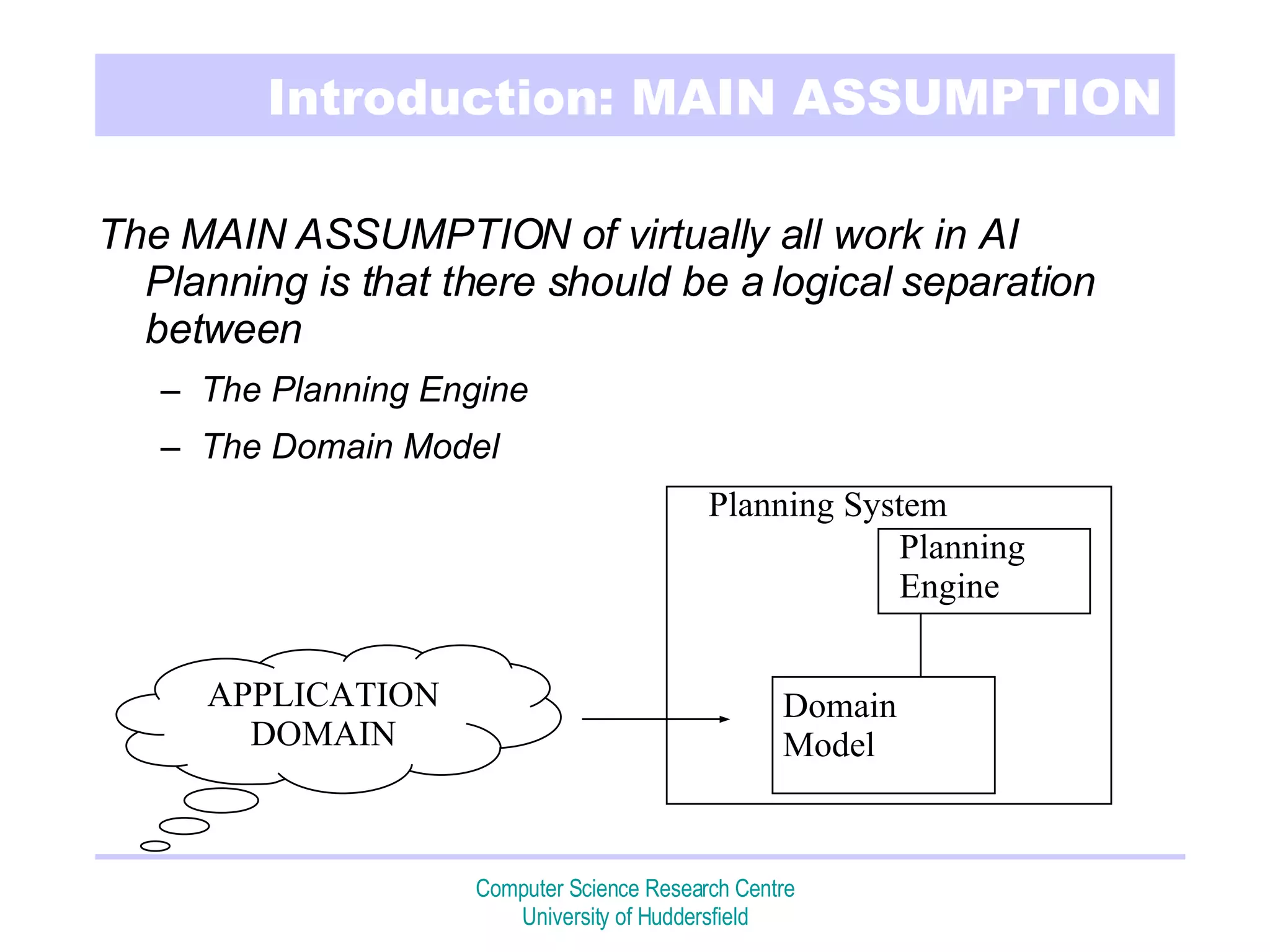 Introduction: MAIN ASSUMPTION

The MAIN ASSUMPTION of virtually all work in AI Planning is that there should be a logical separation between

– The Planning Engine

– The Domain Model

Planning System

Planning Engine

APPLICATION DOMAIN

Domain Model

Computer Science Research Centre
University of Huddersfield